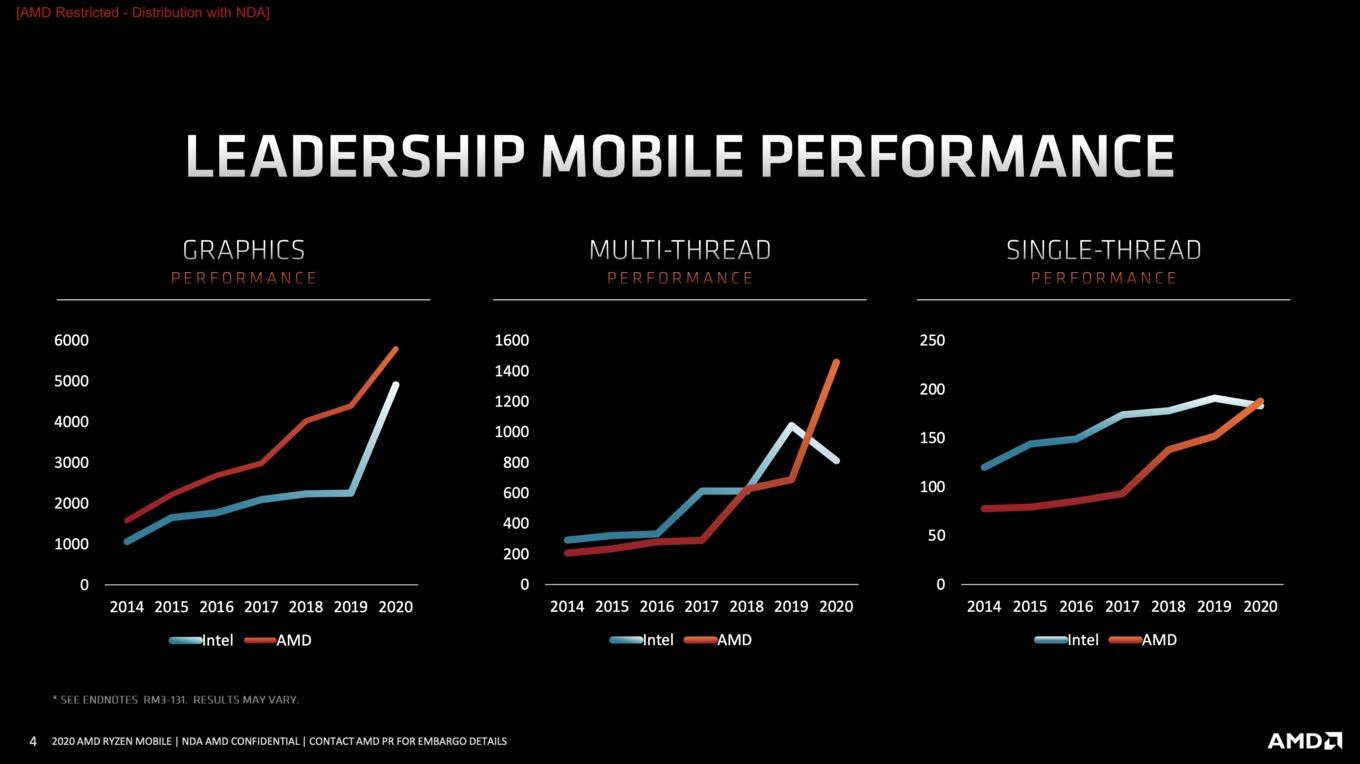 [AMD Restricted - Distribution with NDA]

LEADERSHIP MOBILE PERFORMANCE

GRAPHICS
PERFORMANCE

6000
5000
4000
3000
2000
1000
0
2014 2015 2016 2017 2018 2019 2020

Intel AMD

MULTI-THREAD
PERFORMANCE

1600
1400
1200
1000
800
600
400
200
0
2014 2015 2016 2017 2018 2019 2020

Intel AMD

SINGLE-THREAD
PERFORMANCE

250
200
150
100
50
0
2014 2015 2016 2017 2018 2019 2020

Intel AMD

* SEE ENDNOTES RM3-131. RESULTS MAY VARY.

4 2020 AMD RYZEN MOBILE | NDA AMD CONFIDENTIAL | CONTACT AMD PR FOR EMBARGO DETAILS

AMD